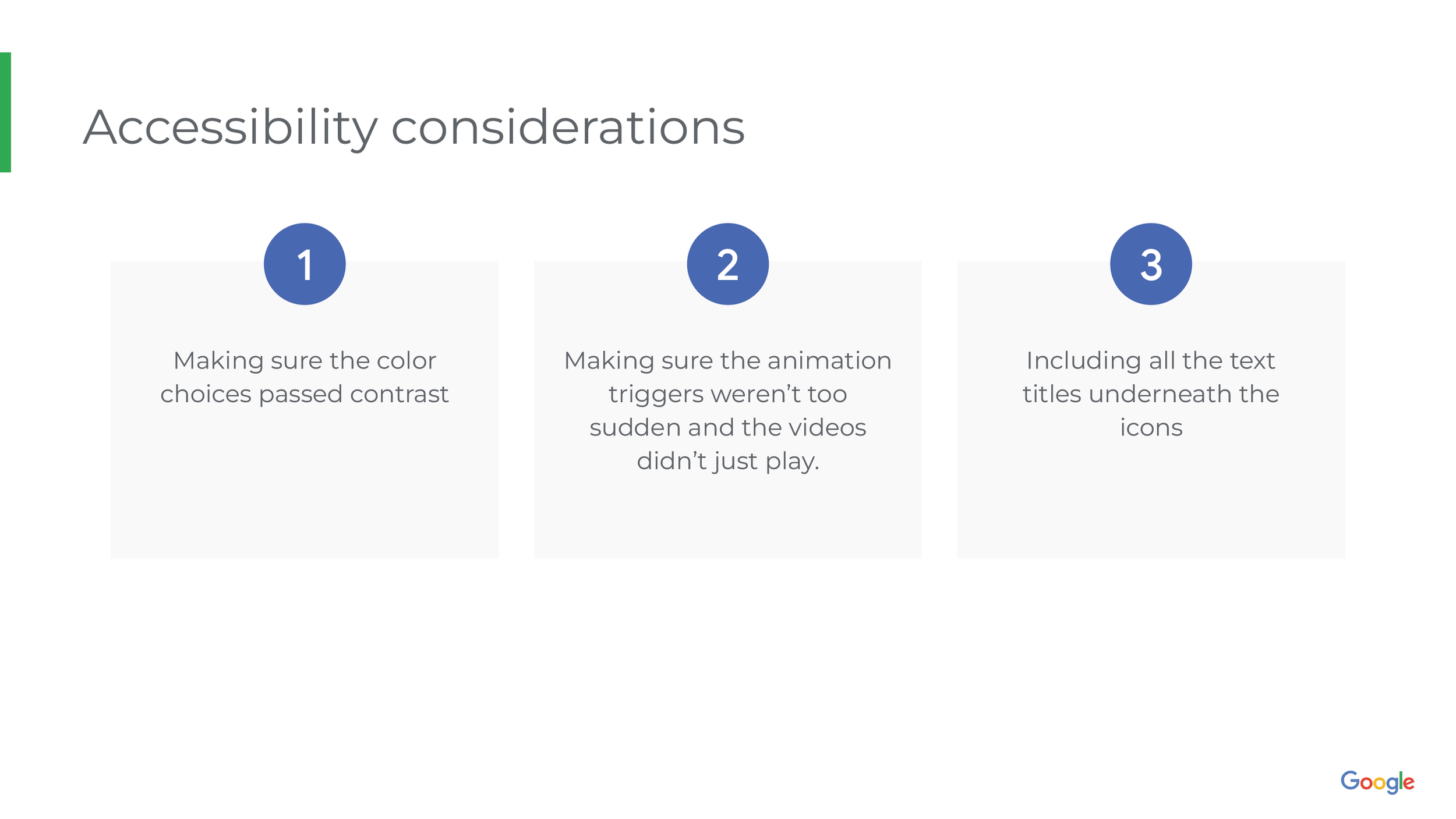 Accessibility considerations

1

Making sure the color choices passed contrast

2

Making sure the animation triggers weren’t too sudden and the videos didn’t just play.

3

Including all the text titles underneath the icons

Google